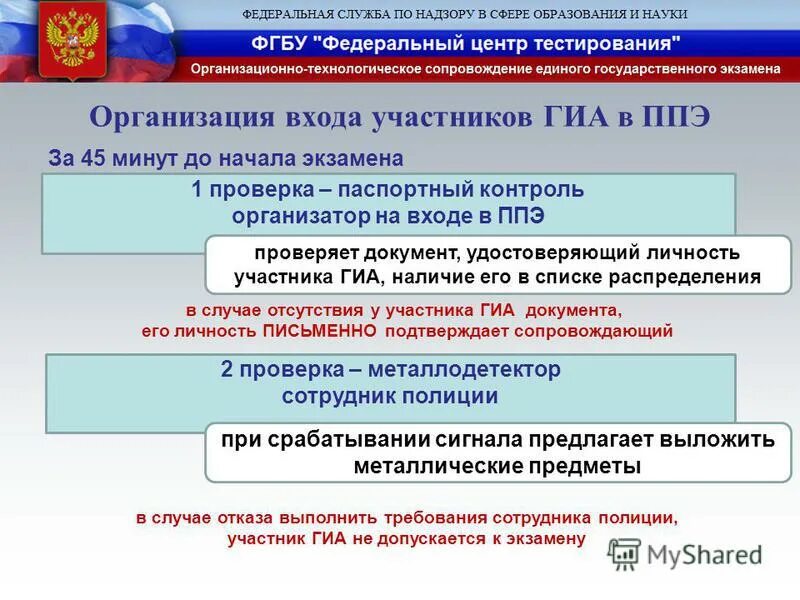 ФЕДЕРАЛЬНАЯ СЛУЖБА ПО НАДЗОРУ В СФЕРЕ ОБРАЗОВАНИЯ И НАУКИ

ФГБУ "Федеральный центр тестирования"

Организационно-технологическое сопровождение единого государственного экзамена

Организация входа участников ГИА в ППЭ

За 45 минут до начала экзамена

1 проверка – паспортный контроль
организатор на входе в ППЭ

проверяет документ, удостоверяющий личность участника ГИА, наличие его в списке распределения

в случае отсутствия у участника ГИА документа, его личность ПИСЬМЕННО подтверждает сопровождающий

2 проверка – металлодетектор
сотрудник полиции

при срабатывании сигнала предлагает выложить металлические предметы

в случае отказа выполнить требования сотрудника полиции, участник ГИА не допускается к экзамену

MyShared